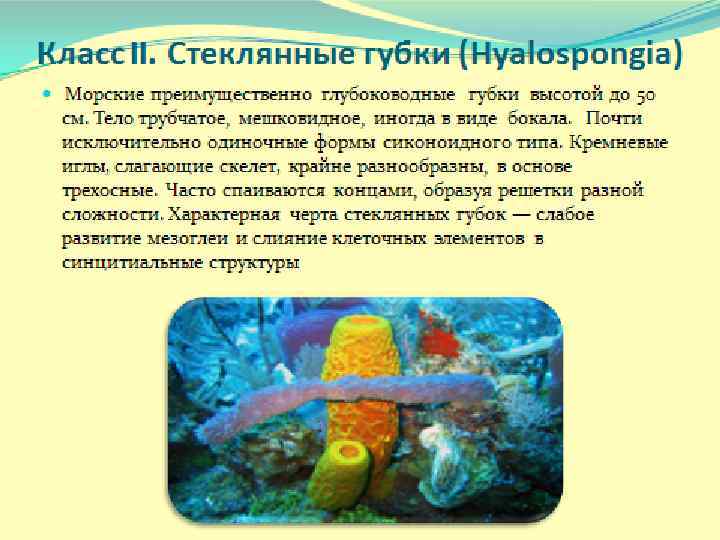 Класс II. Стеклянные губки (Hyalospongia)

Морские преимущественно глубоководные губки высотой до 50 см. Тело трубчатое, мешковидное, иногда в виде бокала. Почти исключительно одиночные формы сиконоидного типа. Кремневые иглы, слагающие скелет, крайне разнообразны, в основе трехосные. Часто спаиваются концами, образуя решетки разной сложности. Характерная черта стеклянных губок — слабое развитие мезоглеи и слияние клеточных элементов в синцитиальные структуры